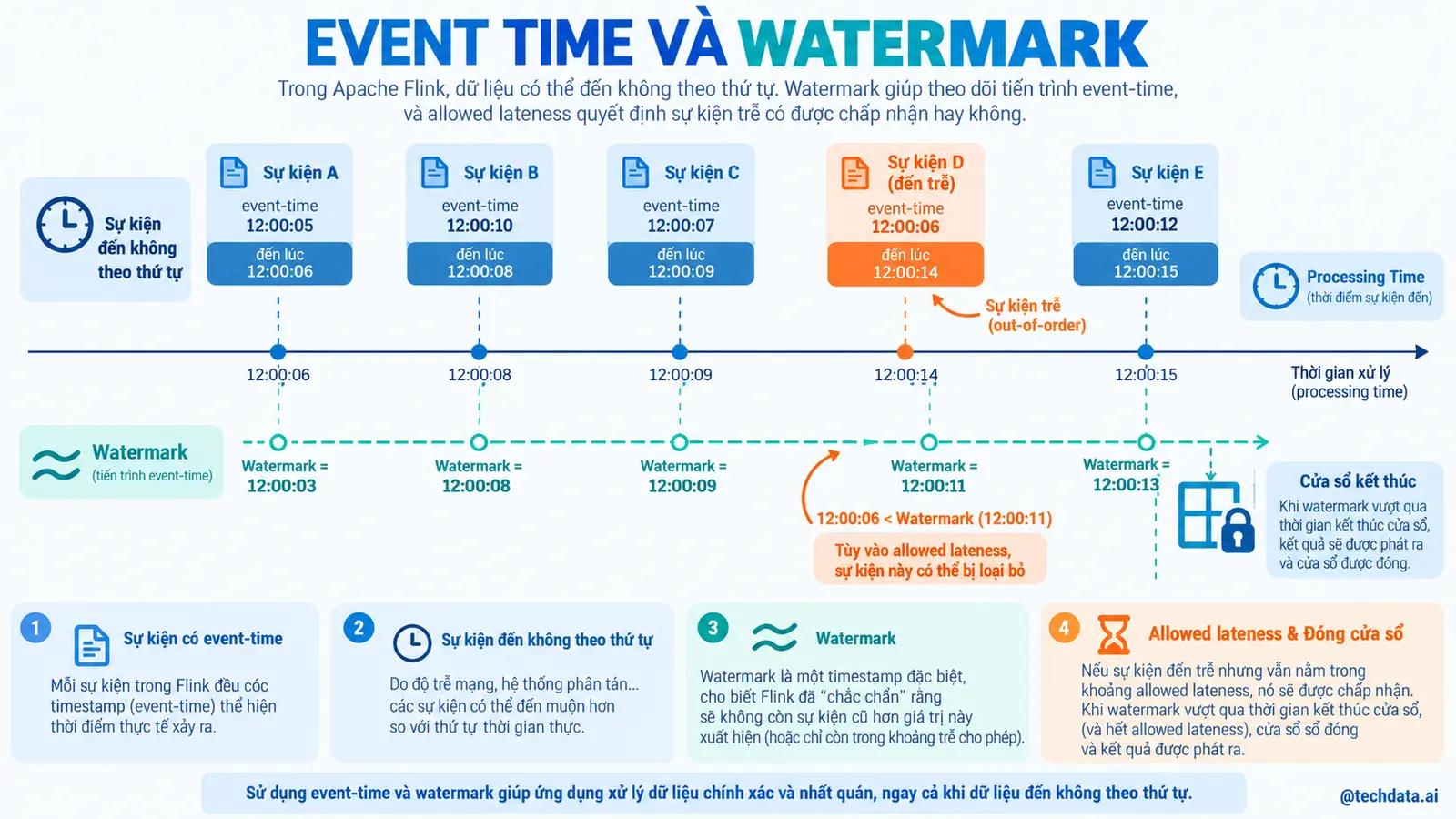 EVENT TIME VÀ WATERMARK

Trong Apache Flink, dữ liệu có thể đến không theo thứ tự. Watermark giúp theo dõi tiến trình event-time, và allowed lateness quyết định sự kiện trễ có được chấp nhận hay không.

Sự kiện đến không theo thứ tự

Sự kiện A
event-time
12:00:05
đến lúc
12:00:06

Sự kiện B
event-time
12:00:10
đến lúc
12:00:08

Sự kiện C
event-time
12:00:07
đến lúc
12:00:09

Sự kiện D (đến trễ)
event-time
12:00:06
đến lúc
12:00:14

Sự kiện E
event-time
12:00:12
đến lúc
12:00:15

Processing Time
(thời điểm sự kiện đến)

Sự kiện trễ (out-of-order)

12:00:06
12:00:08
12:00:09
12:00:14
12:00:15

Thời gian xử lý (processing time)

Watermark
(tiến trình event-time)

Watermark = 12:00:03
Watermark = 12:00:08
Watermark = 12:00:09
Watermark = 12:00:11
Watermark = 12:00:13

12:00:06 < Watermark (12:00:11)

Tùy vào allowed lateness, sự kiện này có thể bị loại bỏ

Cửa sổ kết thúc
Khi watermark vượt qua thời gian kết thúc cửa sổ, kết quả sẽ được phát ra và cửa sổ được đóng.

1 Sự kiện có event-time
Mỗi sự kiện trong Flink đều cóc timestamp (event-time) thể hiện thời điểm thực tế xảy ra.

2 Sự kiện đến không theo thứ tự
Do độ trễ mạng, hệ thống phân tán... các sự kiện có thể đến muộn hơn so với thứ tự thời gian thực.

3 Watermark
Watermark là một timestamp đặc biệt, cho biết Flink đã "chắc chắn" rằng sẽ không còn sự kiện cũ hơn giá trị này xuất hiện (hoặc chỉ còn trong khoảng trễ cho phép).

4 Allowed lateness & Đóng cửa sổ
Nếu sự kiện đến trễ nhưng vẫn nằm trong khoảng allowed lateness, nó sẽ được chấp nhận. Khi watermark vượt qua thời gian kết thúc cửa sổ, (và hết allowed lateness), cửa sổ sổ đóng và kết quả được phát ra.

Sử dụng event-time và watermark giúp ứng dụng xử lý dữ liệu chính xác và nhất quán, ngay cả khi dữ liệu đến không theo thứ tự.

@techdata.ai